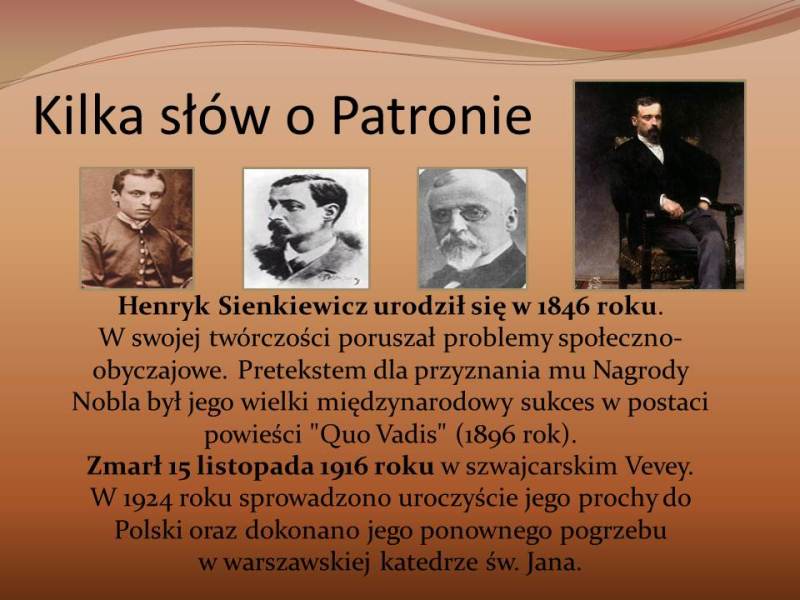 Kilka słów o Patronie

Henryk Sienkiewicz urodził się w 1846 roku. W swojej twórczości poruszał problemy społeczno-obyczajowe. Pretekstem dla przyznania mu Nagrody Nobla był jego wielki międzynarodowy sukces w postaci powieści "Quo Vadis" (1896 rok). Zmarł 15 listopada 1916 roku w szwajcarskim Vevey. W 1924 roku sprowadzono uroczyście jego prochy do Polski oraz dokonano jego ponownego pogrzebu w warszawskiej katedrze św. Jana.